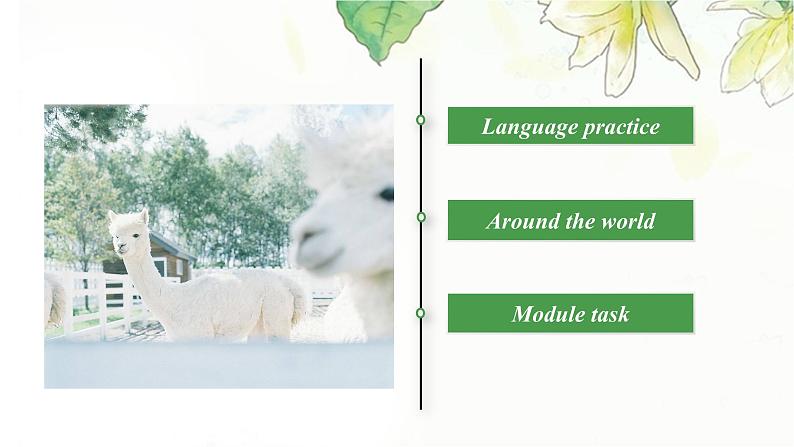 Language practice

Around the world

Module task